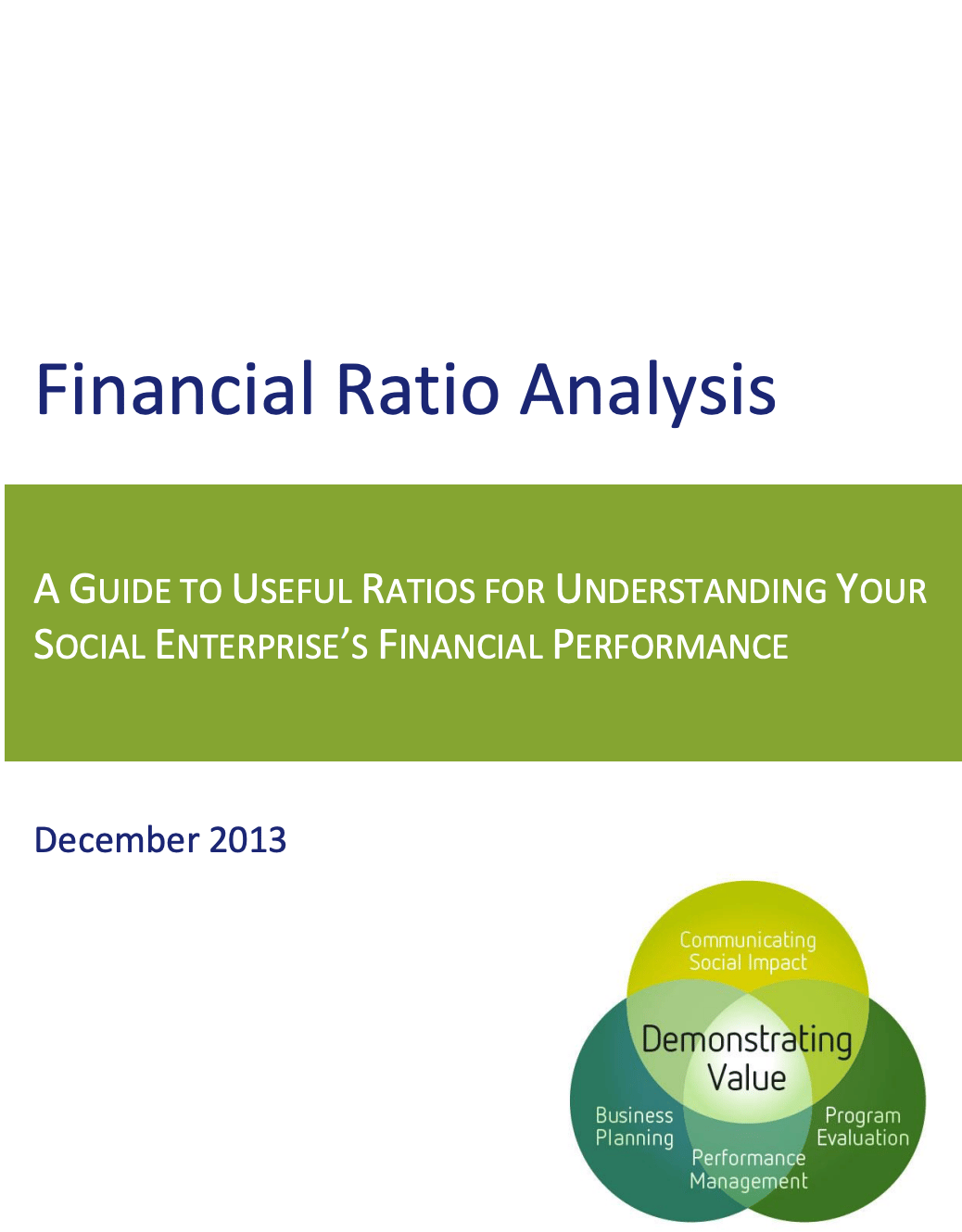 Financial Ratio Analysis

A GUIDE TO USEFUL RATIOS FOR UNDERSTANDING YOUR SOCIAL ENTERPRISE'S FINANCIAL PERFORMANCE

December 2013

Communicating Social Impact

Demonstrating Value

Business Planning

Program Evaluation

Performance Management